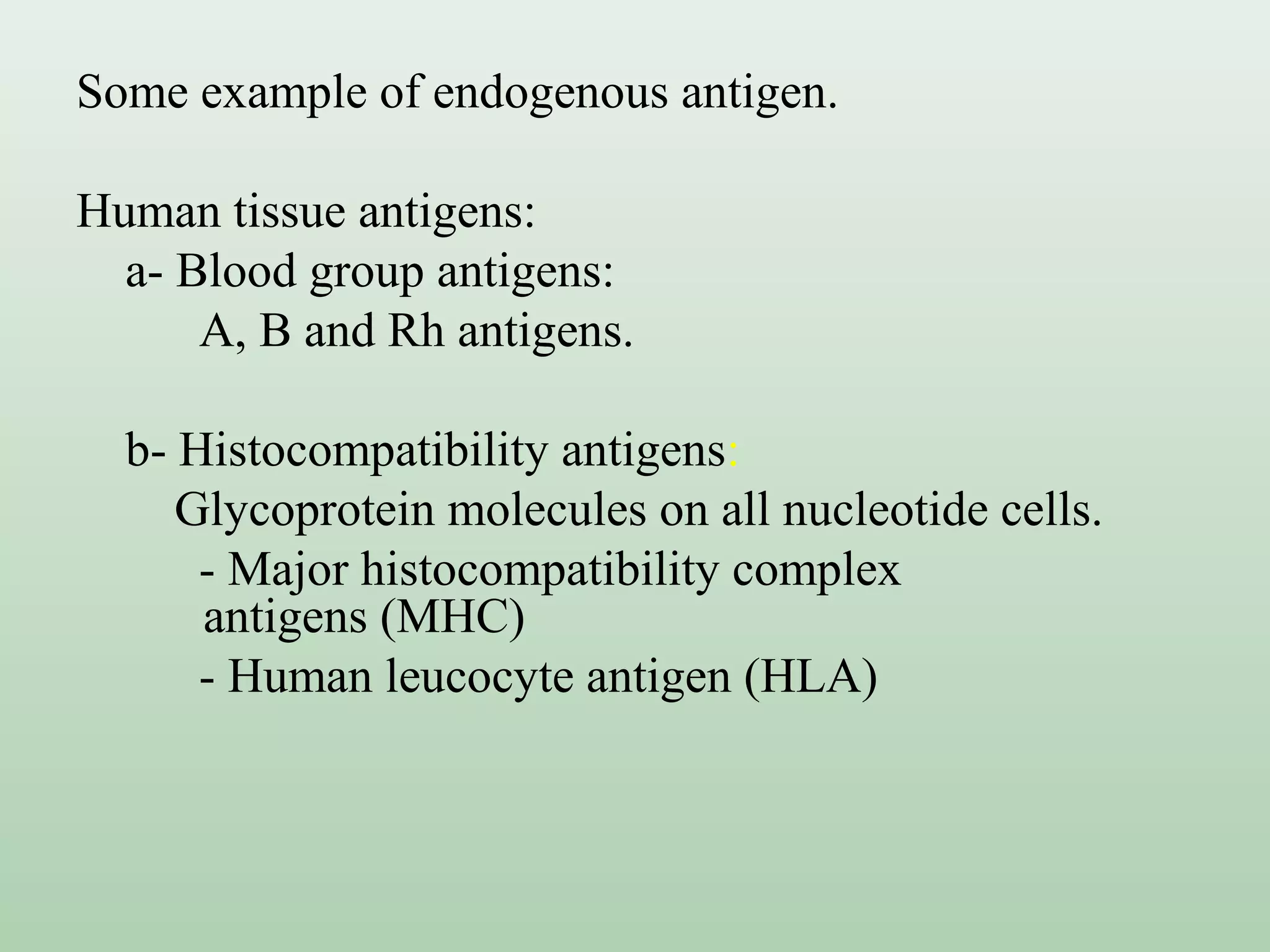 Some example of endogenous antigen.

Human tissue antigens:
a- Blood group antigens:
A, B and Rh antigens.

b- Histocompatibility antigens:
Glycoprotein molecules on all nucleotide cells.
- Major histocompatibility complex antigens (MHC)
- Human leucocyte antigen (HLA)